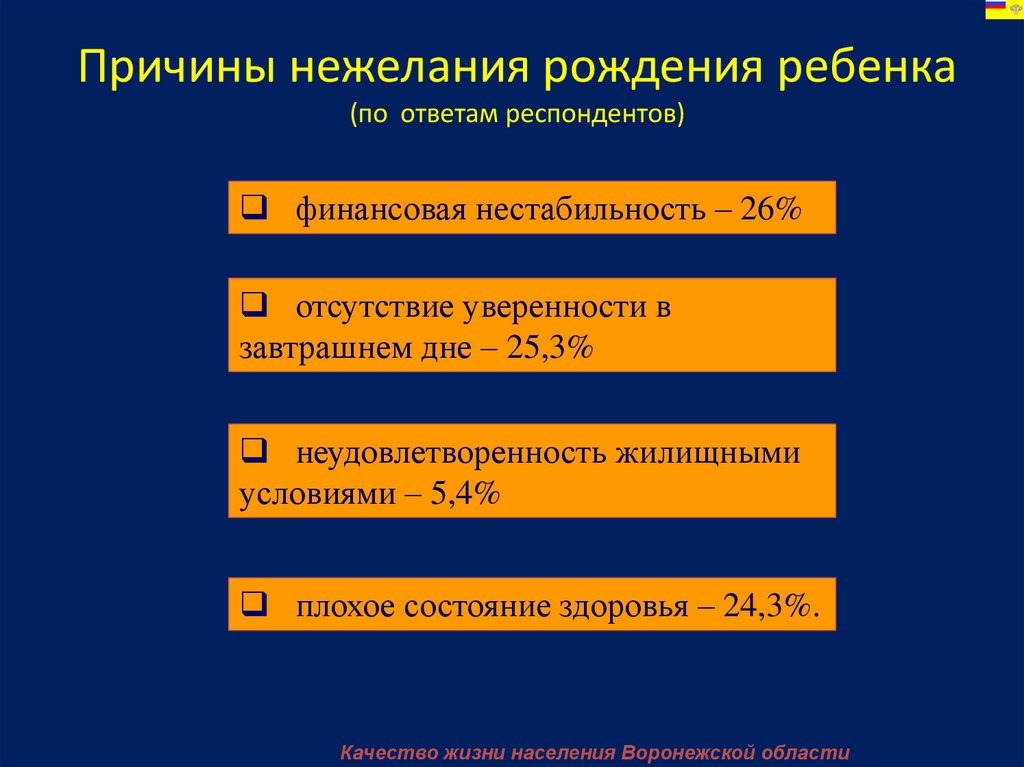 Причины нежелания рождения ребенка
(по ответам респондентов)

❑ финансовая нестабильность – 26%

❑ отсутствие уверенности в завтрашнем дне – 25,3%

❑ неудовлетворенность жилищными условиями – 5,4%

❑ плохое состояние здоровья – 24,3%.

Качество жизни населения Воронежской области